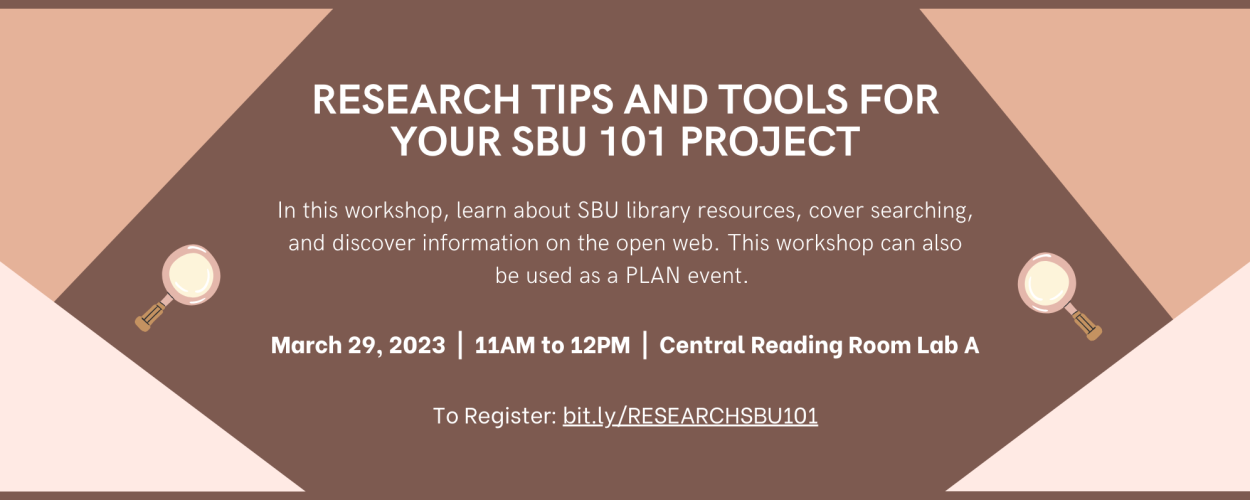 RESEARCH TIPS AND TOOLS FOR YOUR SBU 101 PROJECT

In this workshop, learn about SBU library resources, cover searching, and discover information on the open web. This workshop can also be used as a PLAN event.

March 29, 2023 | 11AM to 12PM | Central Reading Room Lab A

To Register: bit.ly/RESEARCHSBU101